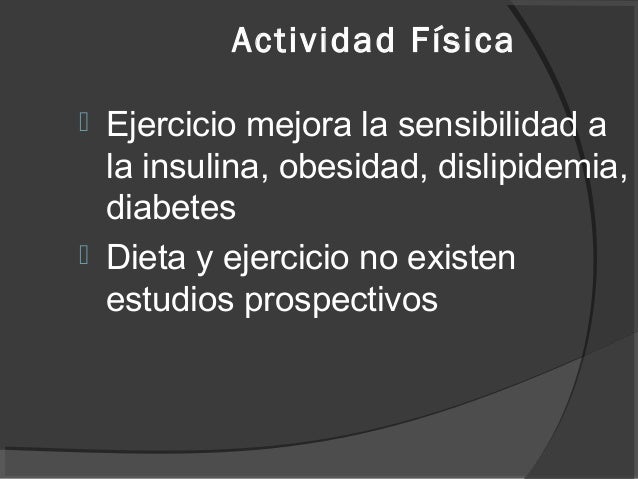 Actividad Física

Ejercicio mejora la sensibilidad a la insulina, obesidad, dislipidemia, diabetes

Dieta y ejercicio no existen estudios prospectivos